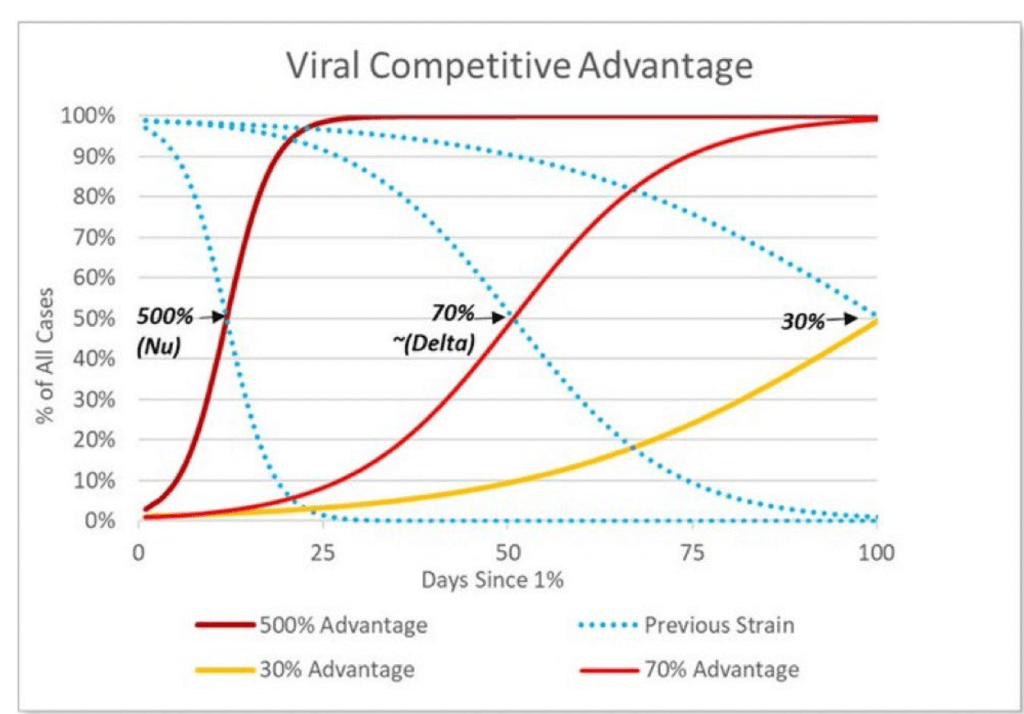 Viral Competitive Advantage

100%
90%
80%
70%
60%
50%
40%
30%
20%
10%
0%

% of All Cases

500% (Nu)

70% ~(Delta)

30%

0
25
50
75
100

Days Since 1%

500% Advantage
Previous Strain
30% Advantage
70% Advantage